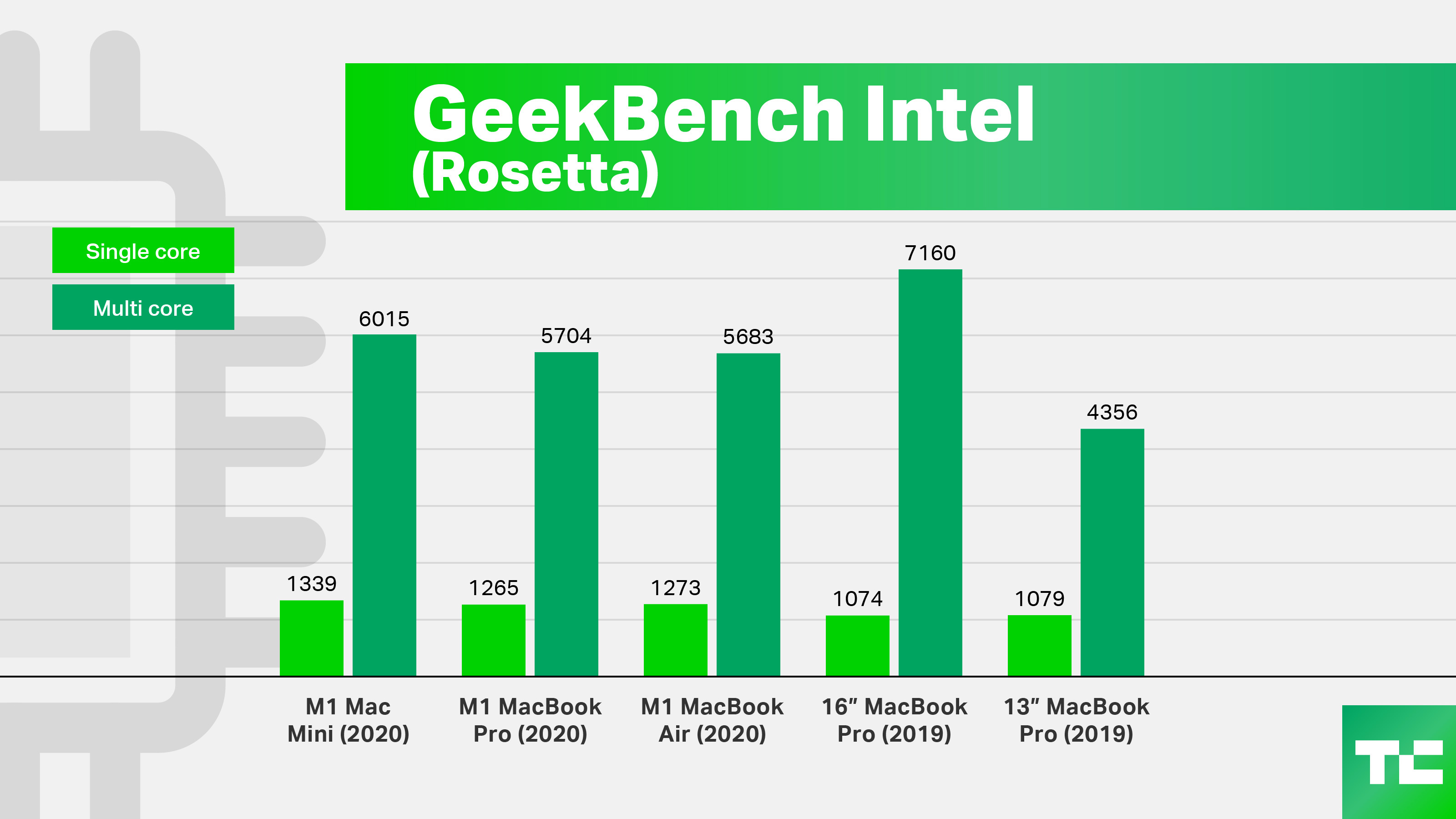 GeekBench Intel
(Rosetta)

Single core
Multi core

1339
6015
1265
5704
1273
5683
1074
7160
1079
4356

M1 Mac Mini (2020)
M1 MacBook Pro (2020)
M1 MacBook Air (2020)
16" MacBook Pro (2019)
13" MacBook Pro (2019)

TC